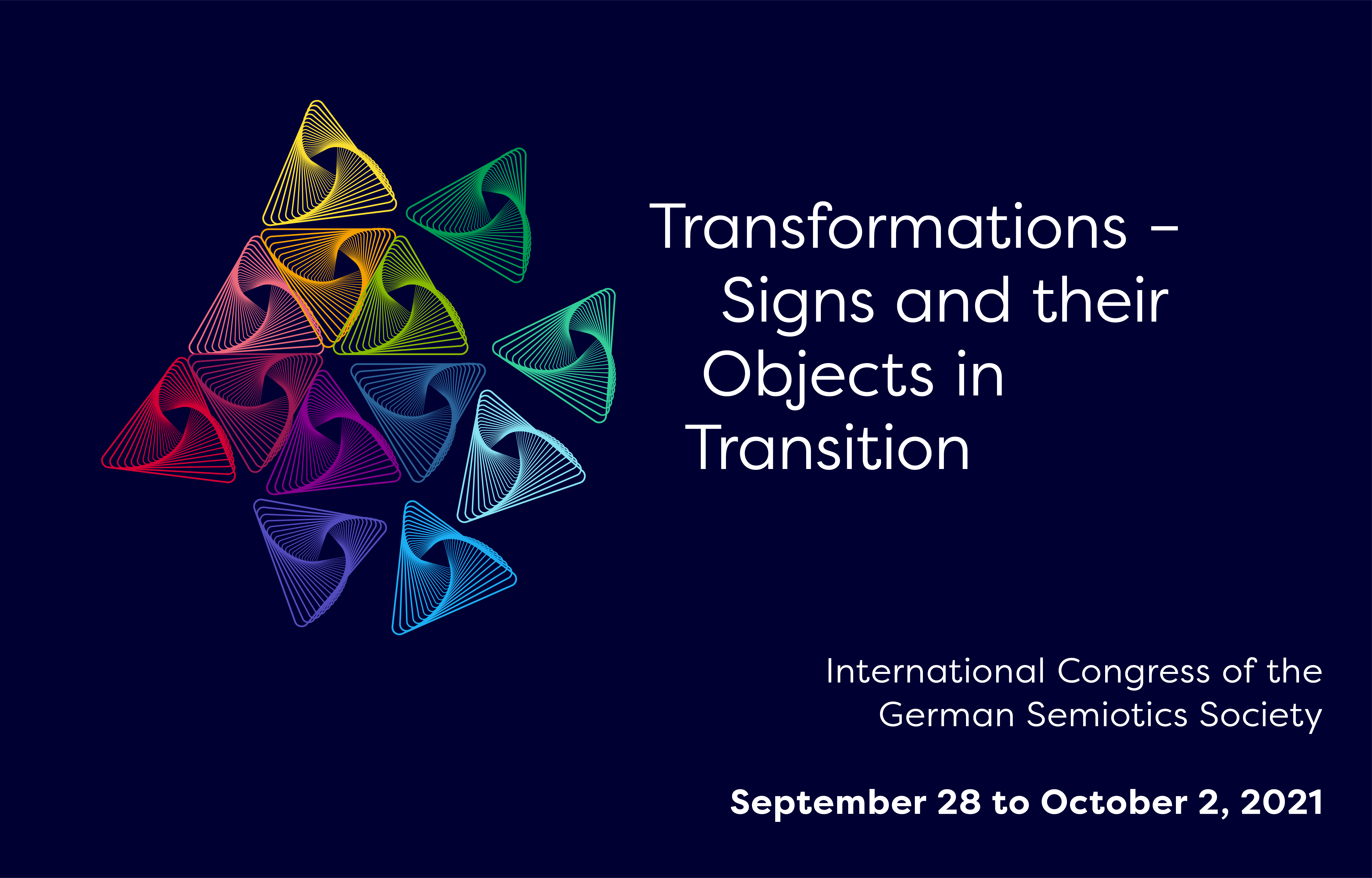 Transformations – Signs and their Objects in Transition

International Congress of the German Semiotics Society

September 28 to October 2, 2021